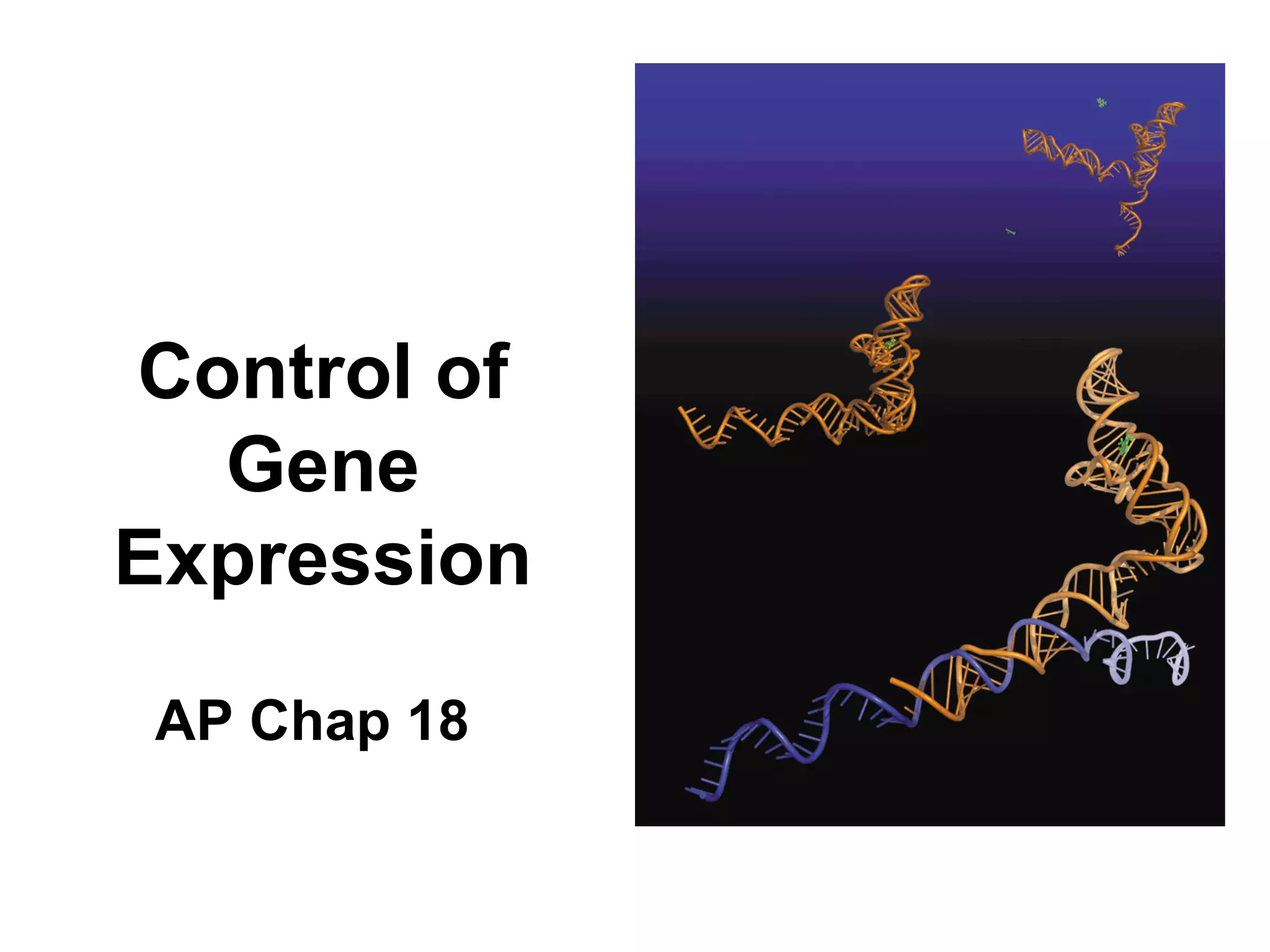 Control of Gene Expression

AP Chap 18